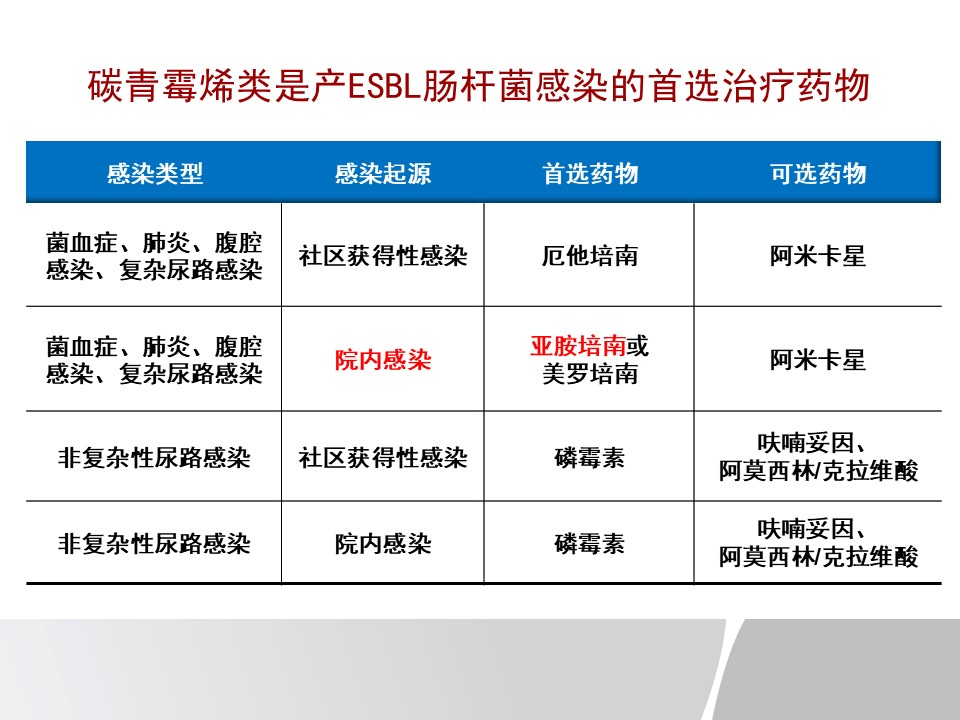 碳青霉烯类是产ESBL肠杆菌感染的首选治疗药物

| 感染类型 | 感染起源 | 首选药物 | 可选药物 |
|---|---|---|---|
| 菌血症、肺炎、腹腔感染、复杂尿路感染 | 社区获得性感染 | 厄他培南 | 阿米卡星 |
| 菌血症、肺炎、腹腔感染、复杂尿路感染 | 院内感染 | 亚胺培南或美罗培南 | 阿米卡星 |
| 非复杂性尿路感染 | 社区获得性感染 | 磷霉素 | 呋喃妥因、阿莫西林/克拉维酸 |
| 非复杂性尿路感染 | 院内感染 | 磷霉素 | 呋喃妥因、阿莫西林/克拉维酸 |